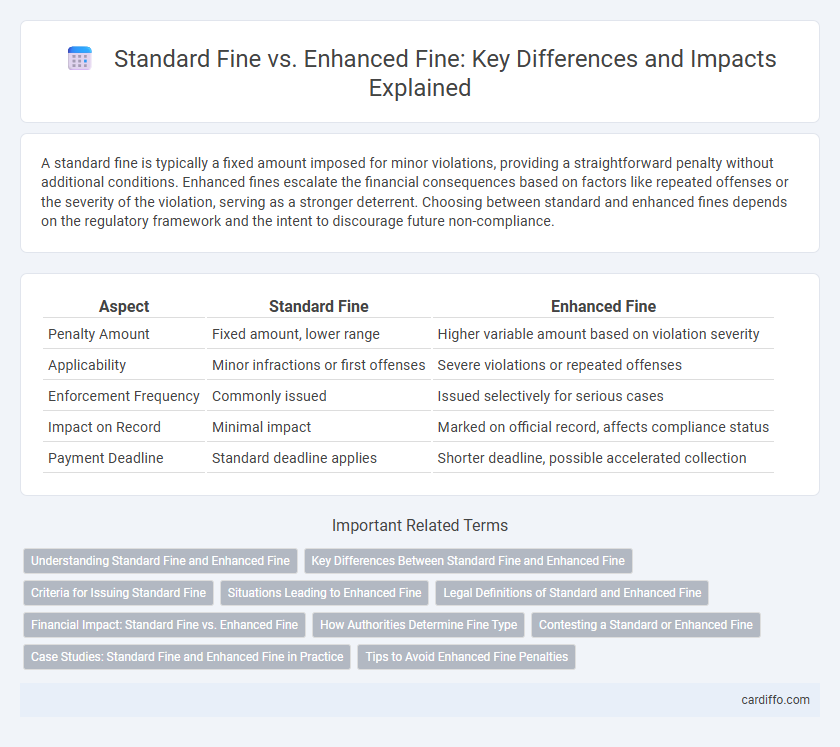 Standard Fine vs. Enhanced Fine: Key Differences and Impacts Explained

A standard fine is typically a fixed amount imposed for minor violations, providing a straightforward penalty without additional conditions. Enhanced fines escalate the financial consequences based on factors like repeated offenses or the severity of the violation, serving as a stronger deterrent. Choosing between standard and enhanced fines depends on the regulatory framework and the intent to discourage future non-compliance.

| Aspect | Standard Fine | Enhanced Fine |
|---|---|---|
| Penalty Amount | Fixed amount, lower range | Higher variable amount based on violation severity |
| Applicability | Minor infractions or first offenses | Severe violations or repeated offenses |
| Enforcement Frequency | Commonly issued | Issued selectively for serious cases |
| Impact on Record | Minimal impact | Marked on official record, affects compliance status |
| Payment Deadline | Standard deadline applies | Shorter deadline, possible accelerated collection |

Important Related Terms

Understanding Standard Fine and Enhanced Fine
Key Differences Between Standard Fine and Enhanced Fine
Criteria for Issuing Standard Fine
Situations Leading to Enhanced Fine
Legal Definitions of Standard and Enhanced Fine
Financial Impact: Standard Fine vs. Enhanced Fine
How Authorities Determine Fine Type
Contesting a Standard or Enhanced Fine
Case Studies: Standard Fine and Enhanced Fine in Practice
Tips to Avoid Enhanced Fine Penalties

cardiffo.com